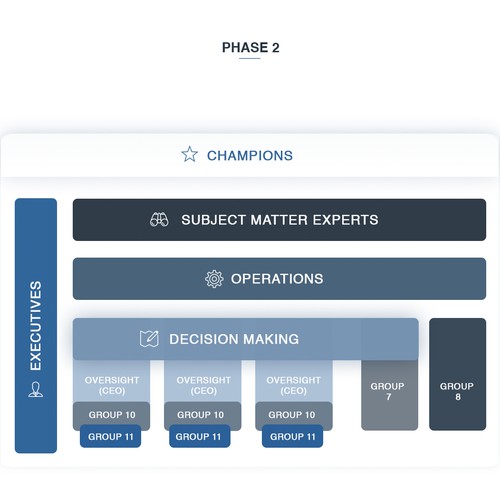 PHASE 2

CHAMPIONS

EXECUTIVES

SUBJECT MATTER EXPERTS

OPERATIONS

DECISION MAKING

OVERSIGHT (CEO)

GROUP 10

GROUP 11

OVERSIGHT (CEO)

GROUP 10

GROUP 11

OVERSIGHT (CEO)

GROUP 10

GROUP 11

GROUP 7

GROUP 8